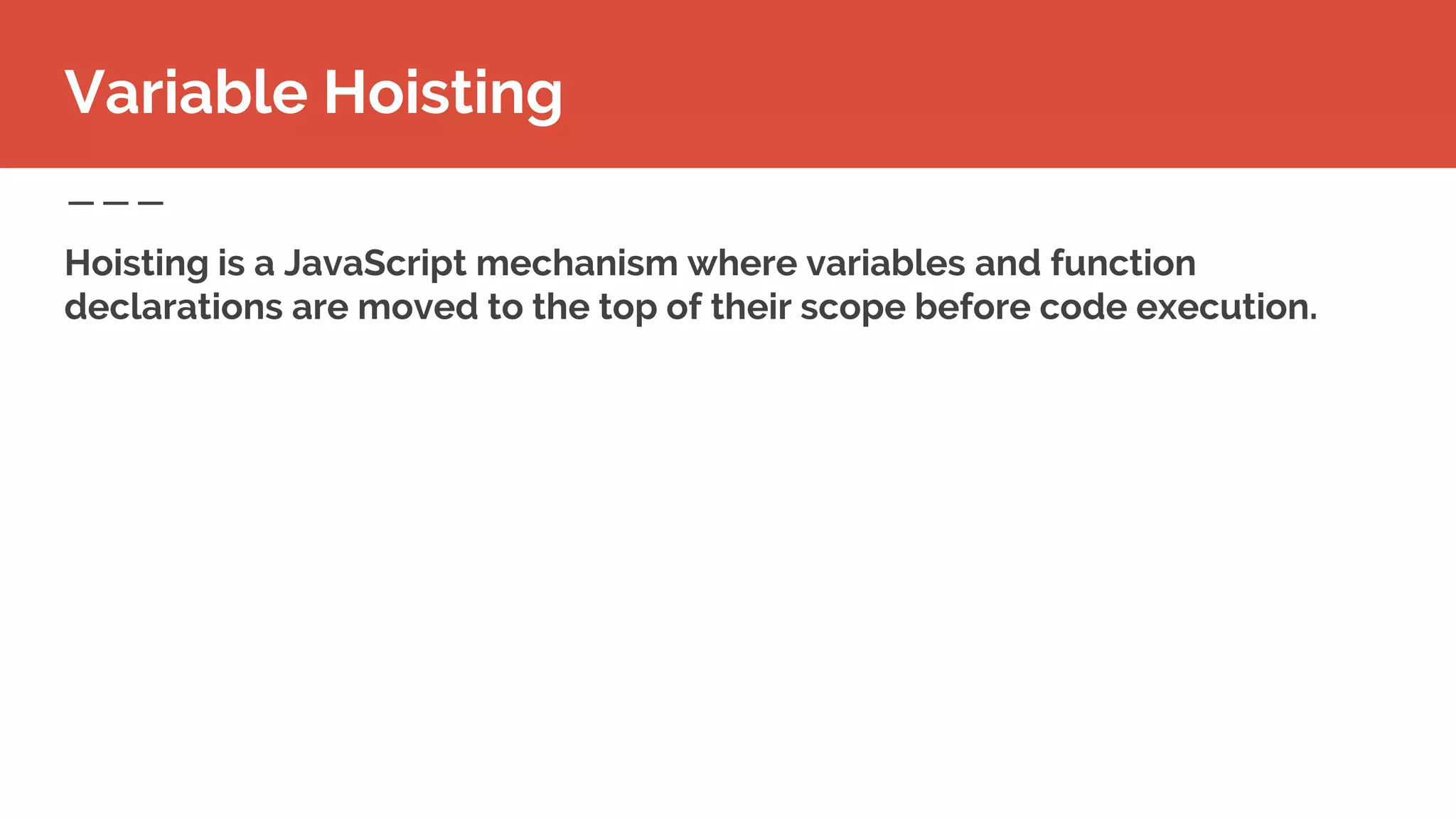 Variable Hoisting

Hoisting is a JavaScript mechanism where variables and function declarations are moved to the top of their scope before code execution.